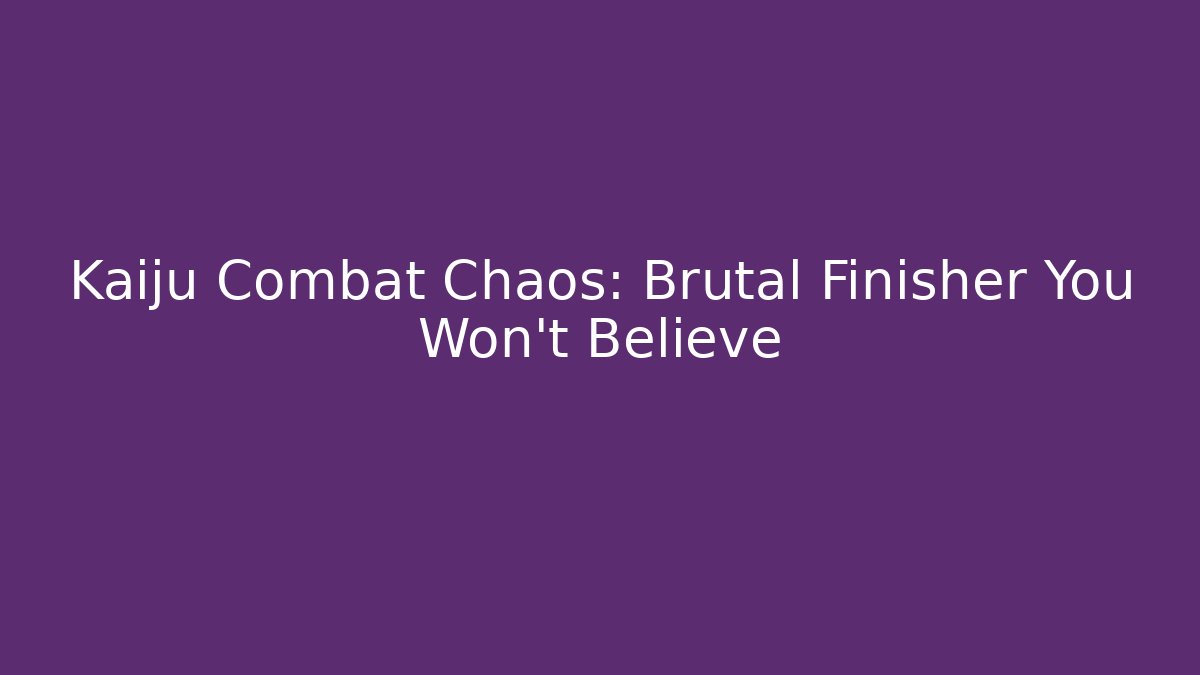 Kaiju Combat Chaos: Brutal Finisher You Won't Believe